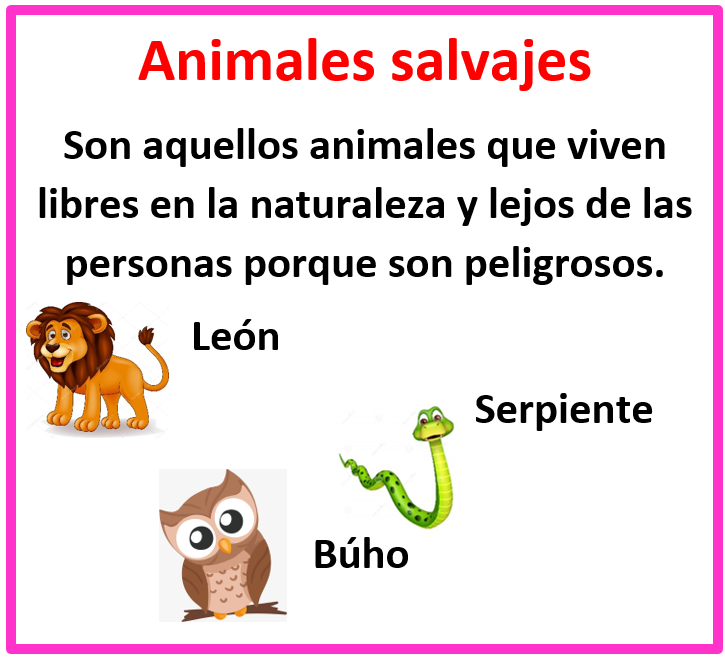 Animales salvajes

Son aquellos animales que viven libres en la naturaleza y lejos de las personas porque son peligrosos.

León

Serpiente

Búho